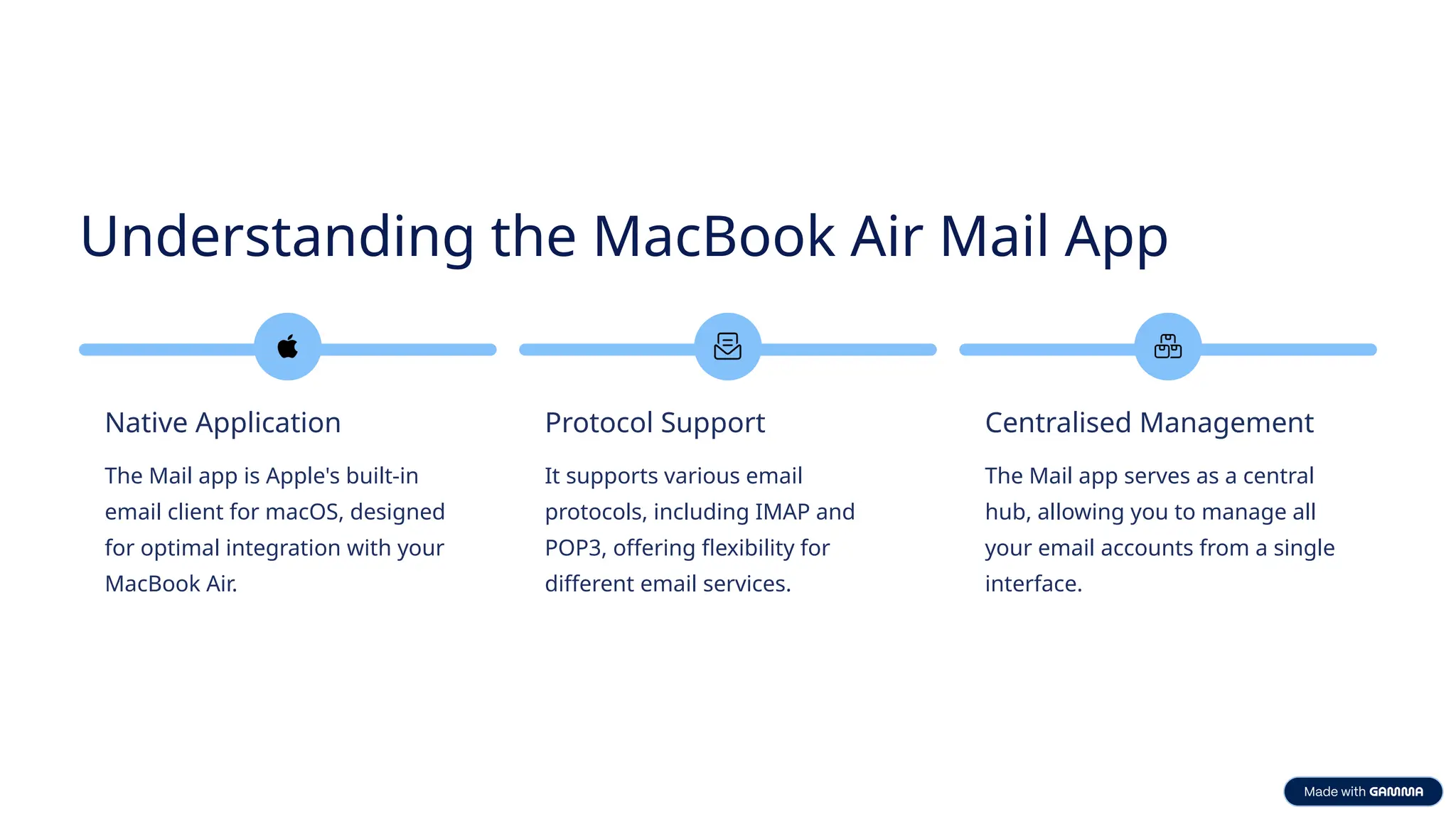 Understanding the MacBook Air Mail App

Native Application

The Mail app is Apple's built-in email client for macOS, designed for optimal integration with your MacBook Air.

Protocol Support

It supports various email protocols, including IMAP and POP3, offering flexibility for different email services.

Centralised Management

The Mail app serves as a central hub, allowing you to manage all your email accounts from a single interface.

Made with GAMMA